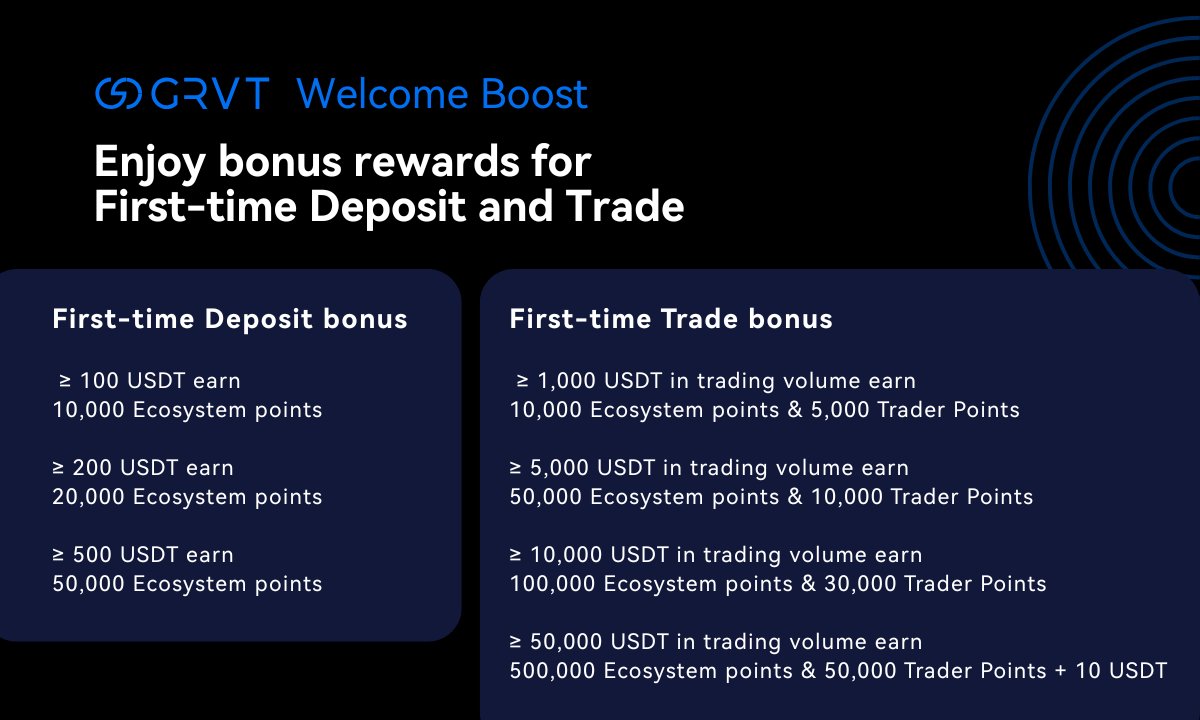 GRVT Welcome Boost

Enjoy bonus rewards for First-time Deposit and Trade

First-time Deposit bonus

≥ 100 USDT earn
10,000 Ecosystem points

≥ 200 USDT earn
20,000 Ecosystem points

≥ 500 USDT earn
50,000 Ecosystem points

First-time Trade bonus

≥ 1,000 USDT in trading volume earn
10,000 Ecosystem points & 5,000 Trader Points

≥ 5,000 USDT in trading volume earn
50,000 Ecosystem points & 10,000 Trader Points

≥ 10,000 USDT in trading volume earn
100,000 Ecosystem points & 30,000 Trader Points

≥ 50,000 USDT in trading volume earn
500,000 Ecosystem points & 50,000 Trader Points + 10 USDT